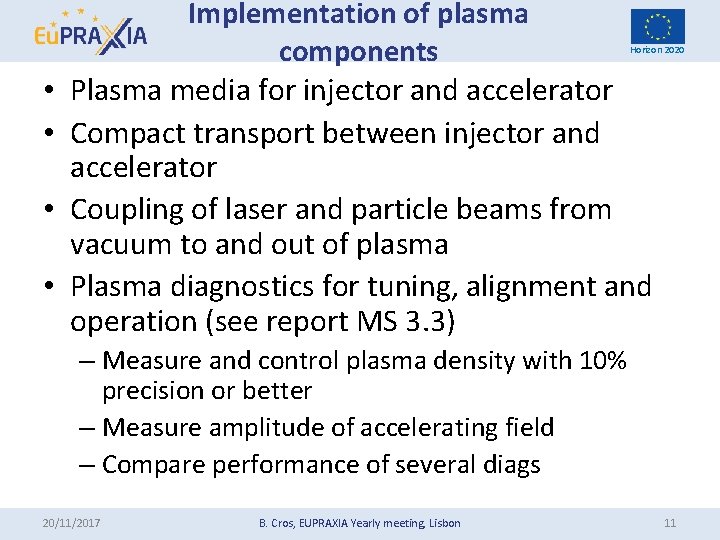 EuPRAXIA

Implementation of plasma components

Horizon 2020

• Plasma media for injector and accelerator
• Compact transport between injector and accelerator
• Coupling of laser and particle beams from vacuum to and out of plasma
• Plasma diagnostics for tuning, alignment and operation (see report MS 3.3)
– Measure and control plasma density with 10% precision or better
– Measure amplitude of accelerating field
– Compare performance of several diags

20/11/2017

B. Cros, EUPRAXIA Yearly meeting, Lisbon

11